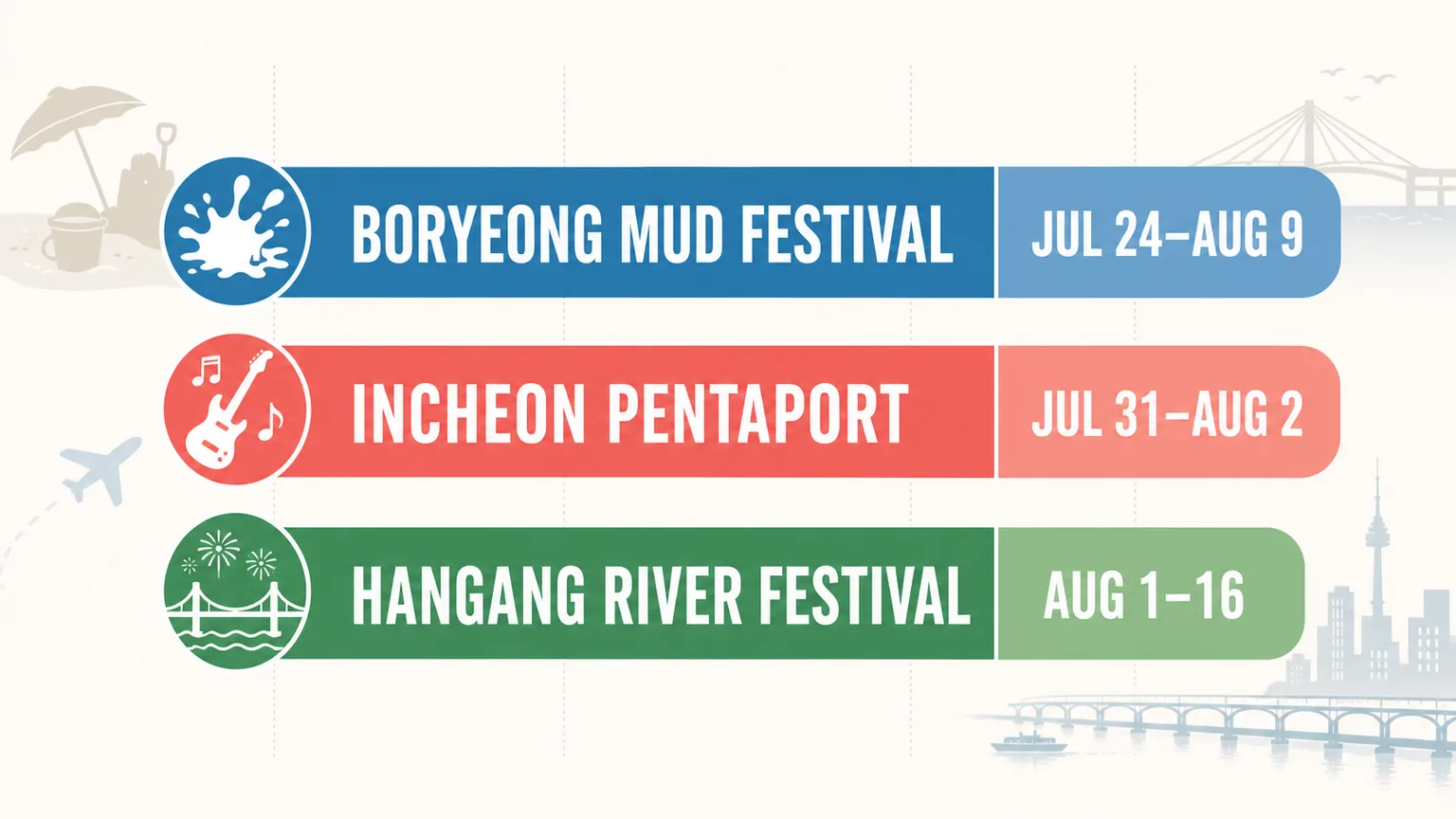 BORYEONG MUD FESTIVAL JUL 24–AUG 9

INCHEON PENTAPORT JUL 31–AUG 2

HANGANG RIVER FESTIVAL AUG 1–16